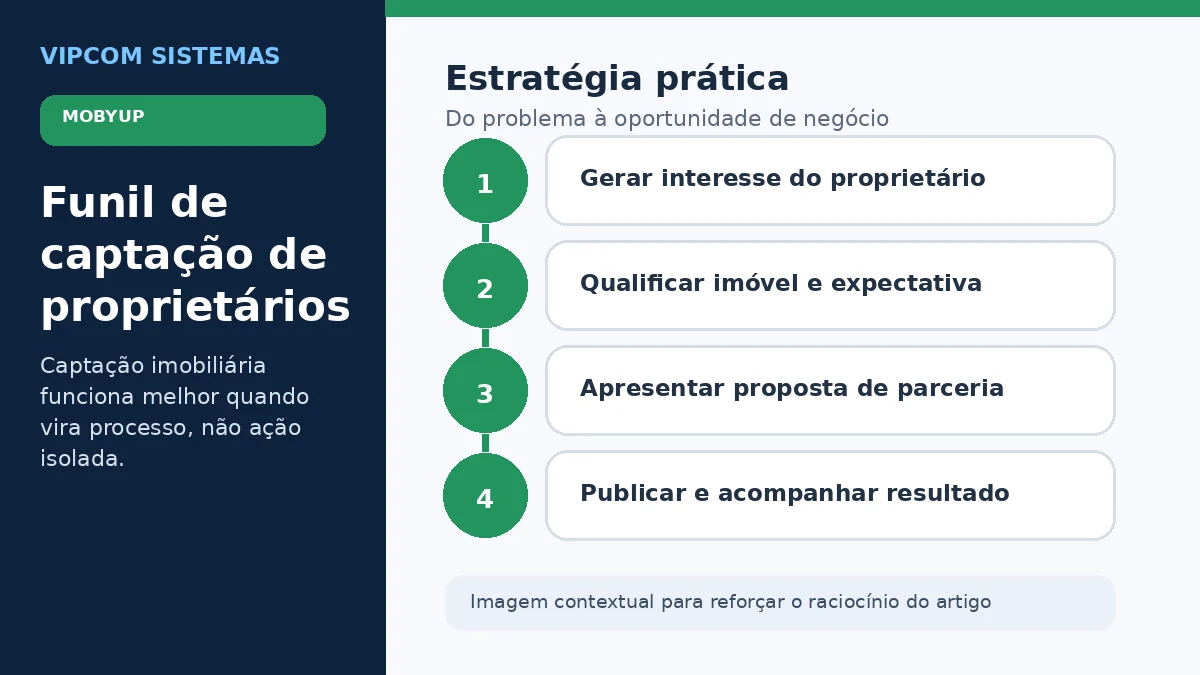 VIPCOM SISTEMAS

MOBYUP

Funil de captação de proprietários

Captação imobiliária funciona melhor quando vira processo, não ação isolada.

Estratégia prática

Do problema à oportunidade de negócio

1

Gerar interesse do proprietário

2

Qualificar imóvel e expectativa

3

Apresentar proposta de parceria

4

Publicar e acompanhar resultado

Imagem contextual para reforçar o raciocínio do artigo